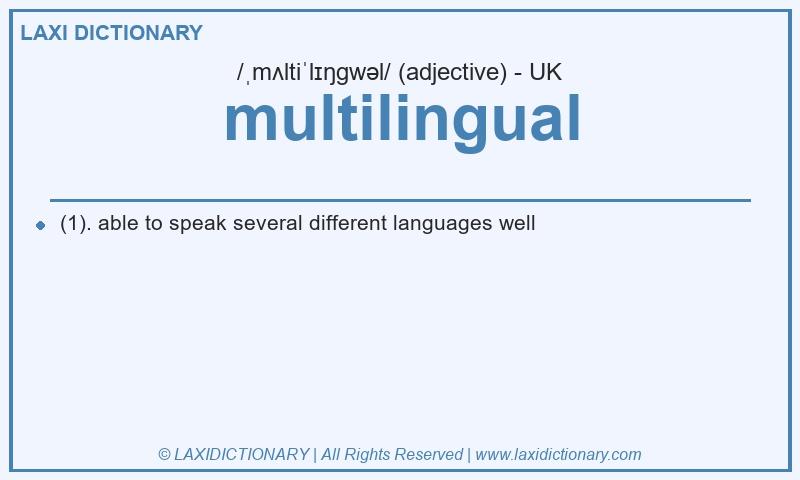 LAXI DICTIONARY

/ˌmʌltiˈlɪŋgwəl/ (adjective) - UK

multilingual

(1). able to speak several different languages well

© LAXIDICTIONARY | All Rights Reserved | www.laxidictionary.com